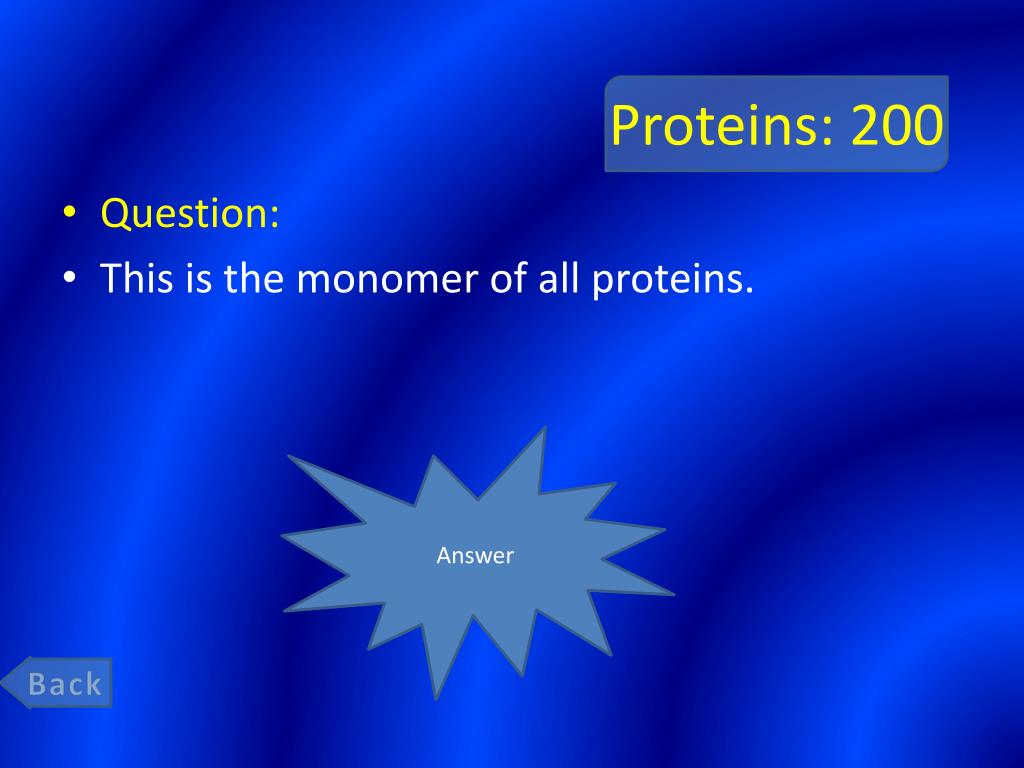 Proteins: 200

• Question:
• This is the monomer of all proteins.

Answer

Back